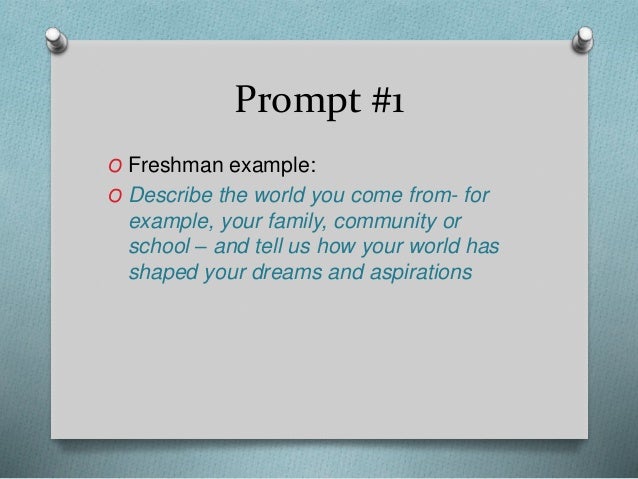 Prompt #1

O Freshman example:

O Describe the world you come from- for example, your family, community or school – and tell us how your world has shaped your dreams and aspirations